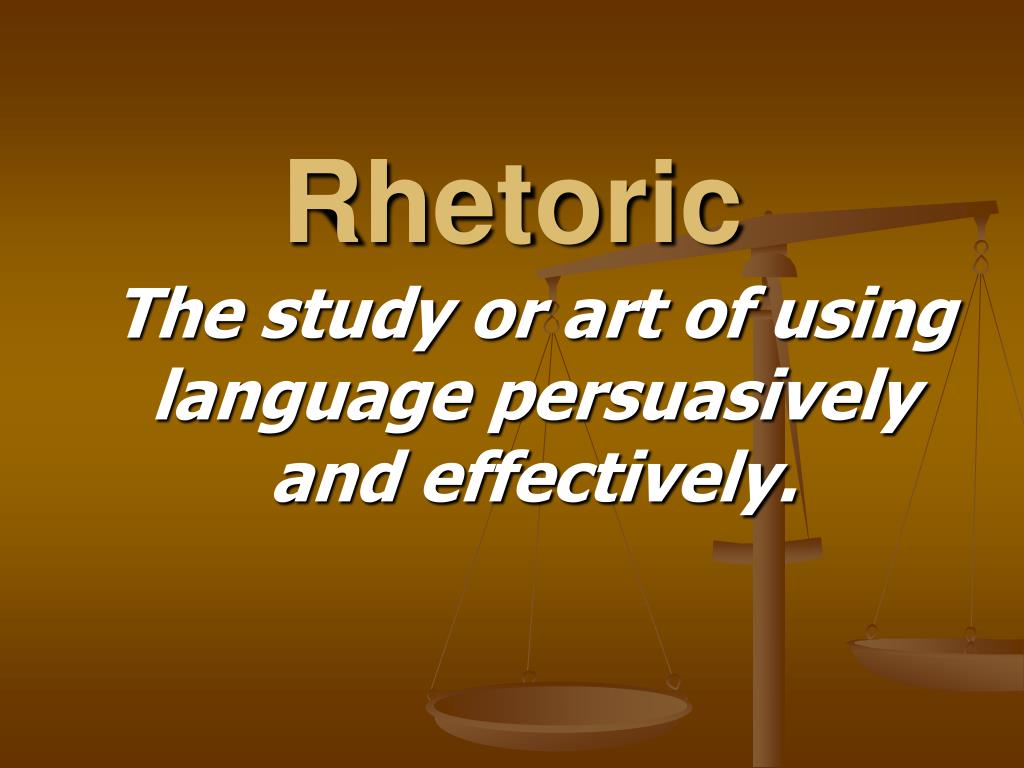 Rhetoric

The study or art of using language persuasively and effectively.